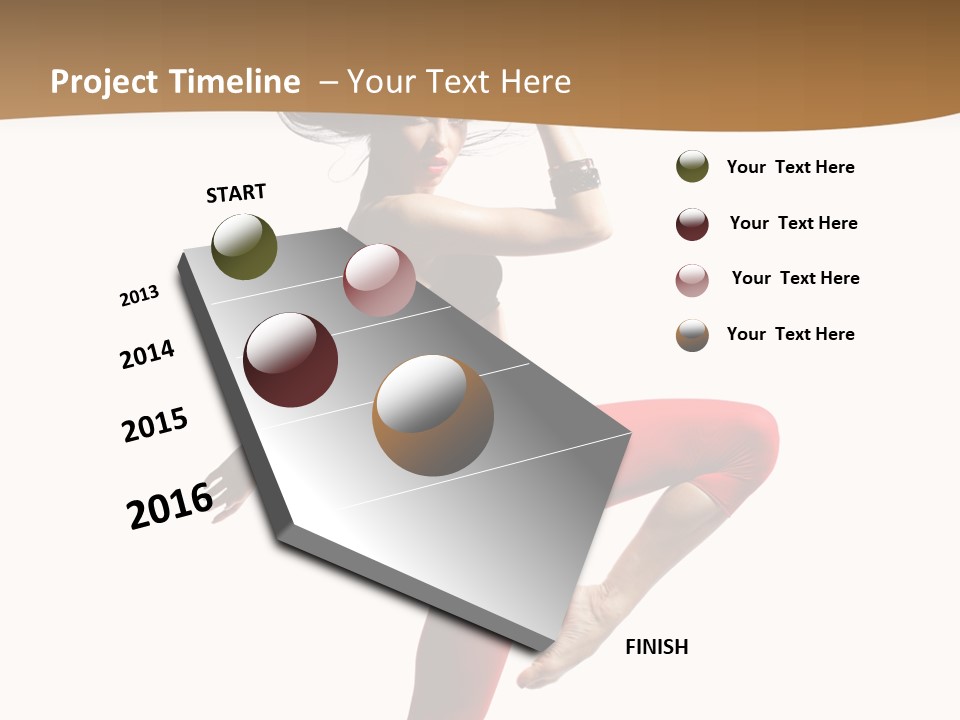 Project Timeline – Your Text Here

START

2013

2014

2015

2016

FINISH

Your Text Here

Your Text Here

Your Text Here

Your Text Here